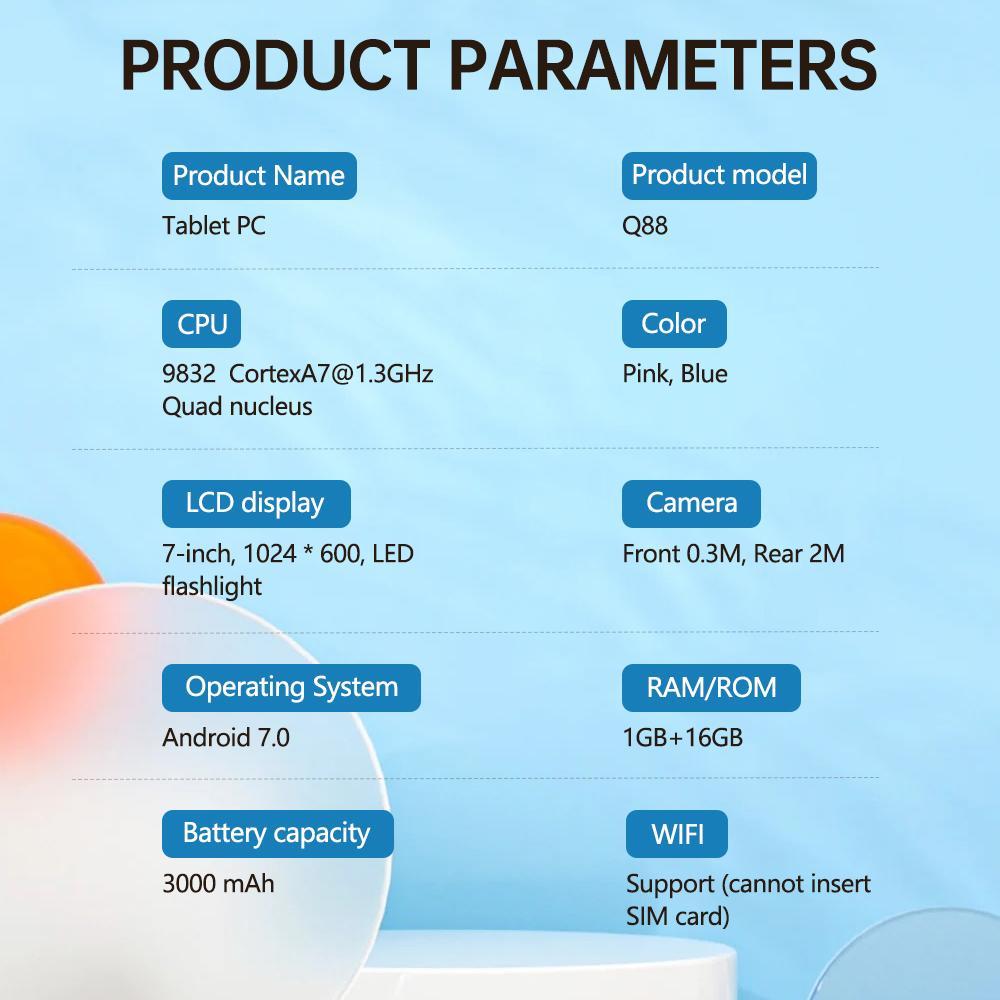 PRODUCT PARAMETERS

Product Name
Tablet PC

Product model
Q88

CPU
9832 CortexA7@1.3GHz Quad nucleus

Color
Pink, Blue

LCD display
7-inch, 1024 * 600, LED flashlight

Camera
Front 0.3M, Rear 2M

Operating System
Android 7.0

RAM/ROM
1GB+16GB

Battery capacity
3000 mAh

WIFI
Support (cannot insert SIM card)